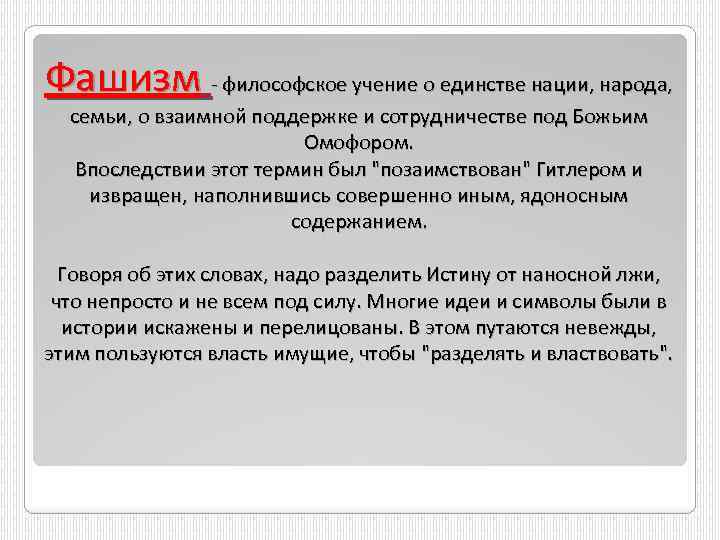 Фашизм - философское учение о единстве нации, народа, семьи, о взаимной поддержке и сотрудничестве под Божьим Омофором.
Впоследствии этот термин был "позаимствован" Гитлером и извращен, наполнившись совершенно иным, ядоносным содержанием.

Говоря об этих словах, надо разделить Истину от наносной лжи, что непросто и не всем под силу. Многие идеи и символы были в истории искажены и перелицованы. В этом путаются невежды, этим пользуются власть имущие, чтобы "разделять и властвовать".